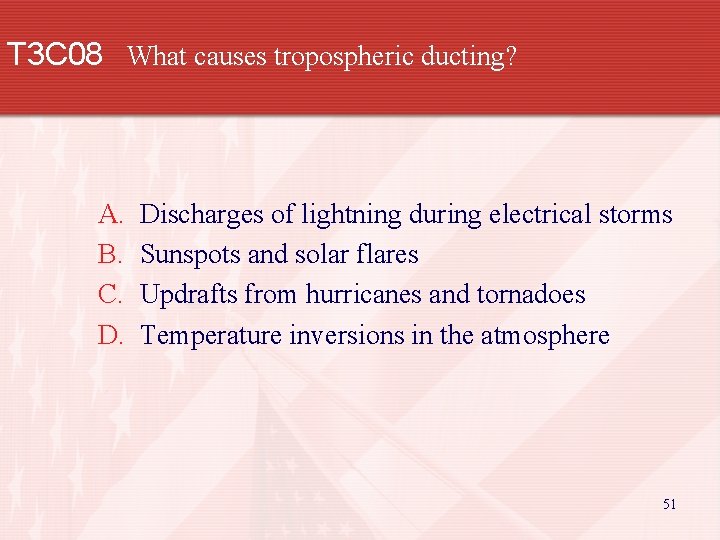 T3C08 What causes tropospheric ducting?

A. Discharges of lightning during electrical storms
B. Sunspots and solar flares
C. Updrafts from hurricanes and tornadoes
D. Temperature inversions in the atmosphere

51